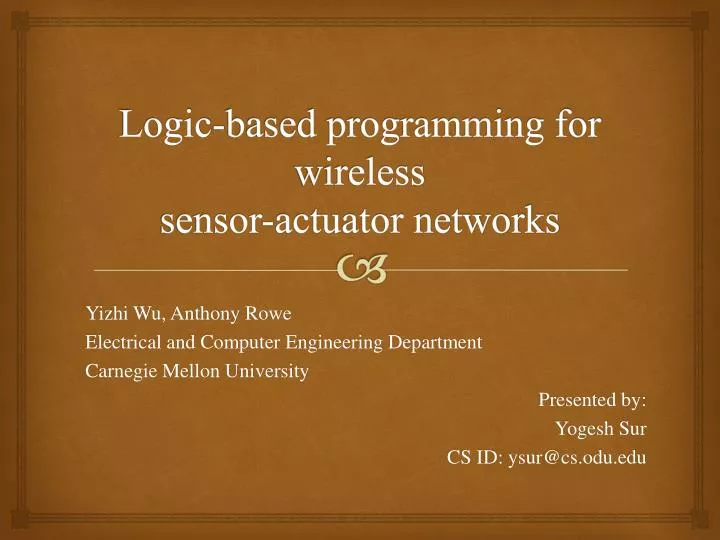 Logic-based programming for wireless
sensor-actuator networks

Yizhi Wu, Anthony Rowe
Electrical and Computer Engineering Department
Carnegie Mellon University

Presented by:
Yogesh Sur
CS ID: ysur@cs.odu.edu